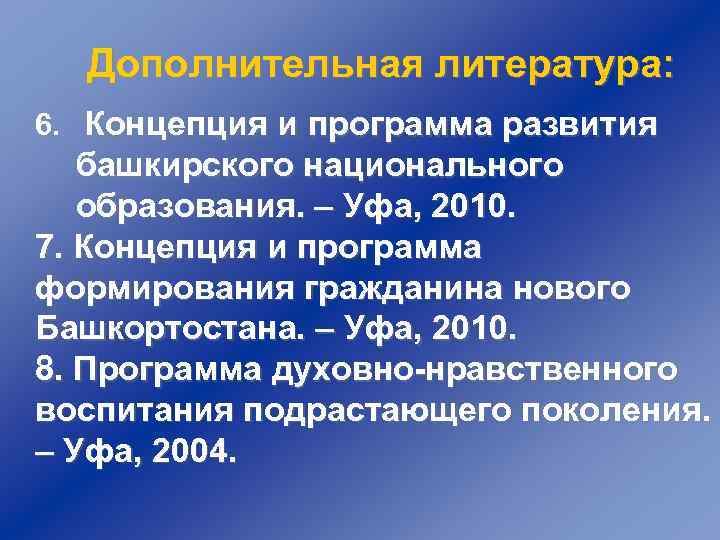 Дополнительная литература:

6. Концепция и программа развития башкирского национального образования. – Уфа, 2010.

7. Концепция и программа формирования гражданина нового Башкортостана. – Уфа, 2010.

8. Программа духовно-нравственного воспитания подрастающего поколения. – Уфа, 2004.